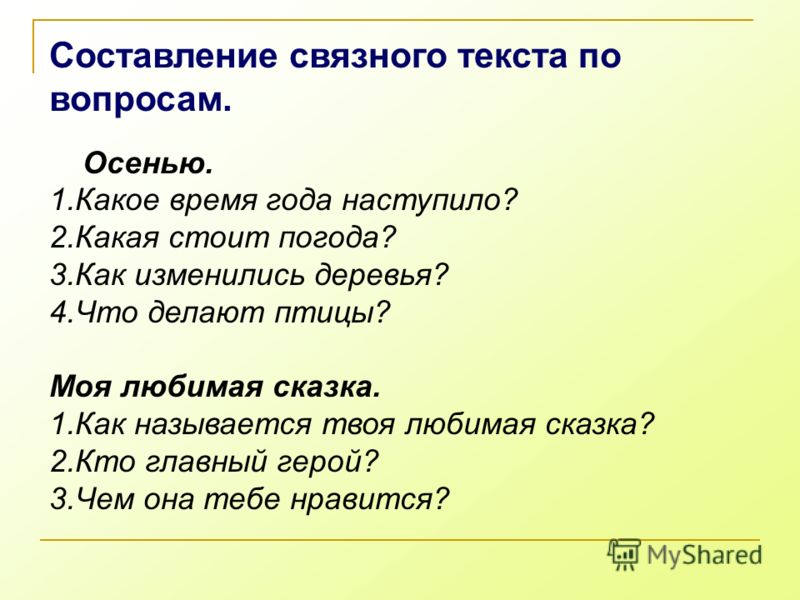 Составление связного текста по вопросам.

Осенью.
1.Какое время года наступило?
2.Какая стоит погода?
3.Как изменились деревья?
4.Что делают птицы?

Моя любимая сказка.
1.Как называется твоя любимая сказка?
2.Кто главный герой?
3.Чем она тебе нравится?

MyShared